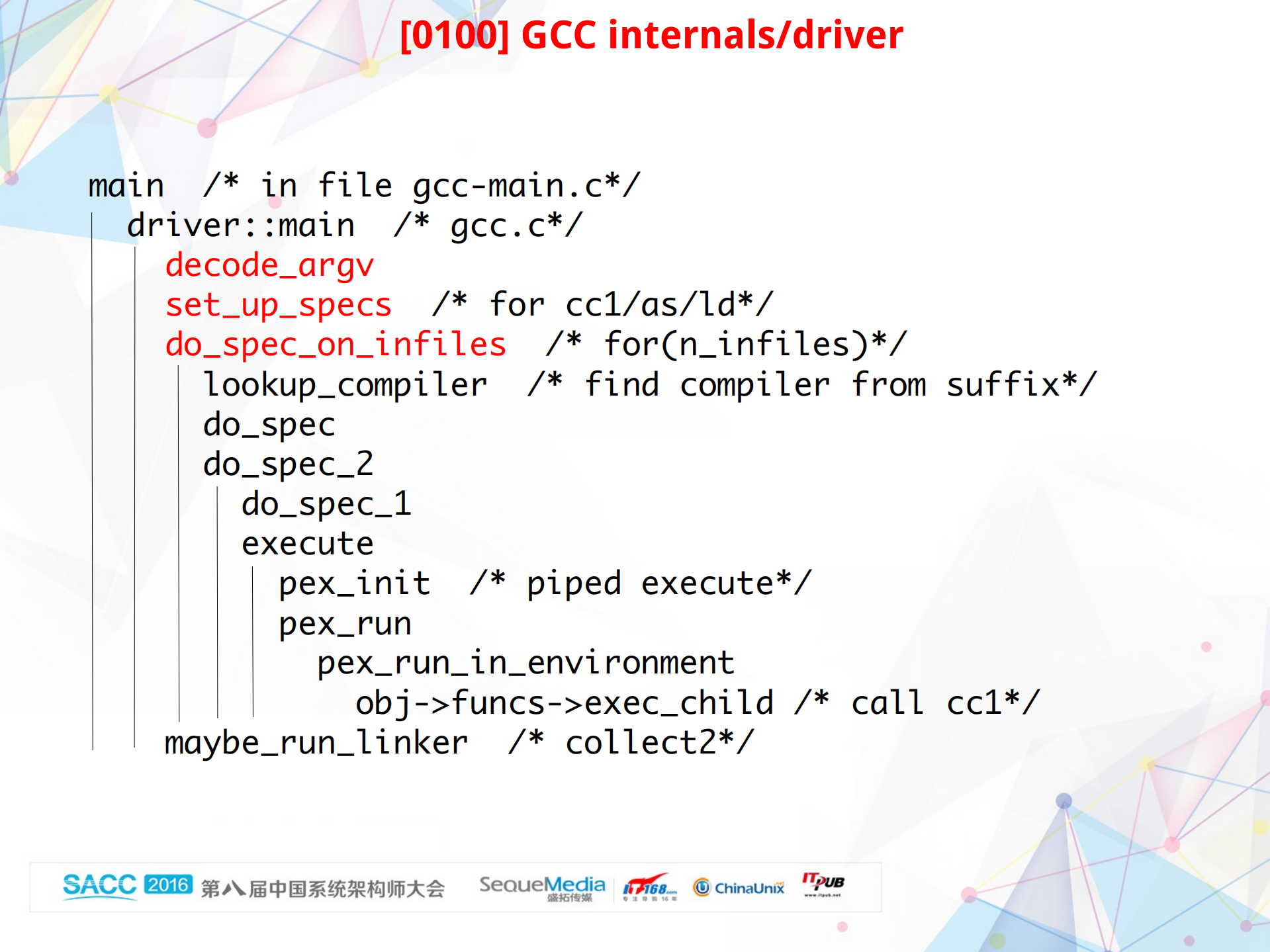 [0100] GCC internals/driver

main /* in file gcc-main.c*/
driver::main /* gcc.c*/
decode_argv
set_up_specs /* for cc1/as/ld*/
do_spec_on_infiles /* for(n_infiles)*/
lookup_compiler /* find compiler from suffix*/
do_spec
do_spec_2
do_spec_1
execute
pex_init /* piped execute*/
pex_run
pex_run_in_environment
obj->funcs->exec_child /* call cc1*/
maybe_run_linker /* collect2*/

SACC 2016 第八届中国系统架构师大会 SequeMedia 盛拓传媒 IT168.com ChinaUnix ITPUB www.itpub.net